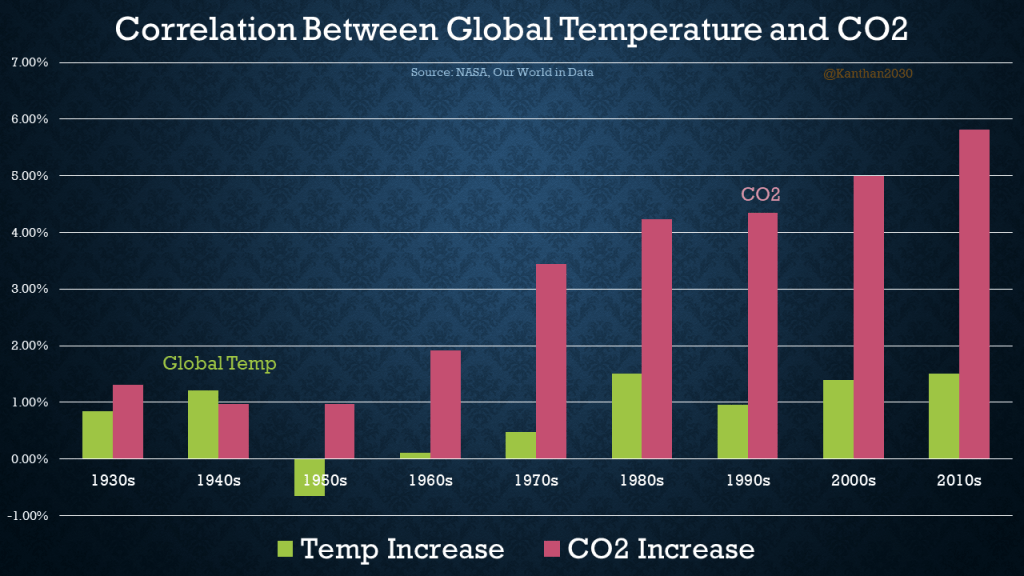 Correlation Between Global Temperature and CO2

Source: NASA, Our World in Data

@Kanthan2030

7.00%
6.00%
5.00%
4.00%
3.00%
2.00%
1.00%
0.00%
-1.00%

CO2

Global Temp

1930s 1940s 1950s 1960s 1970s 1980s 1990s 2000s 2010s

Temp Increase CO2 Increase